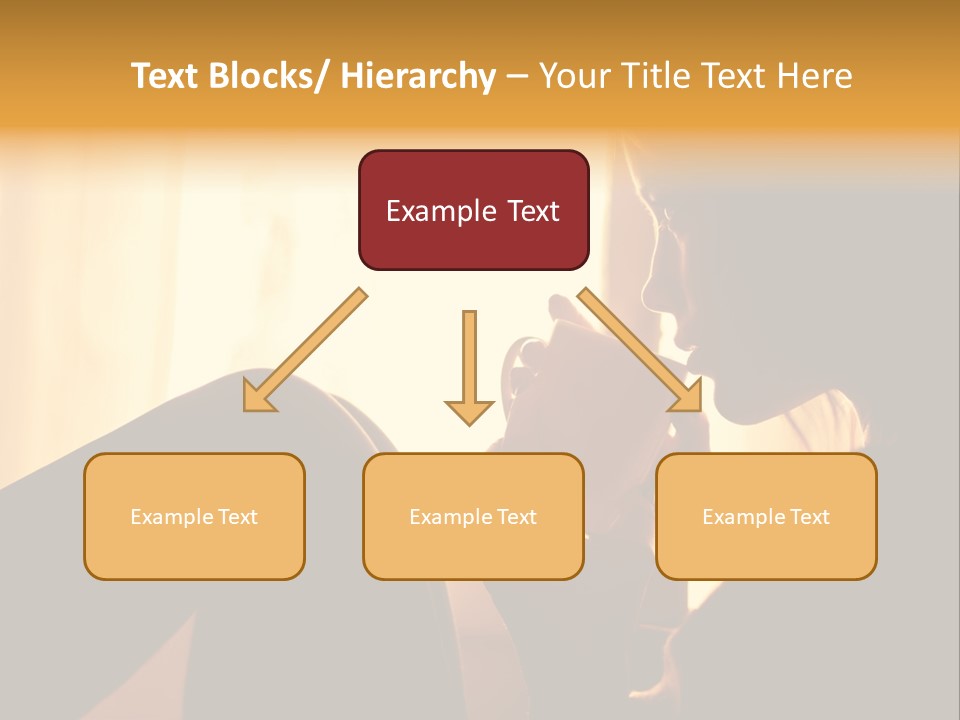 Text Blocks/ Hierarchy – Your Title Text Here

Example Text

Example Text

Example Text

Example Text